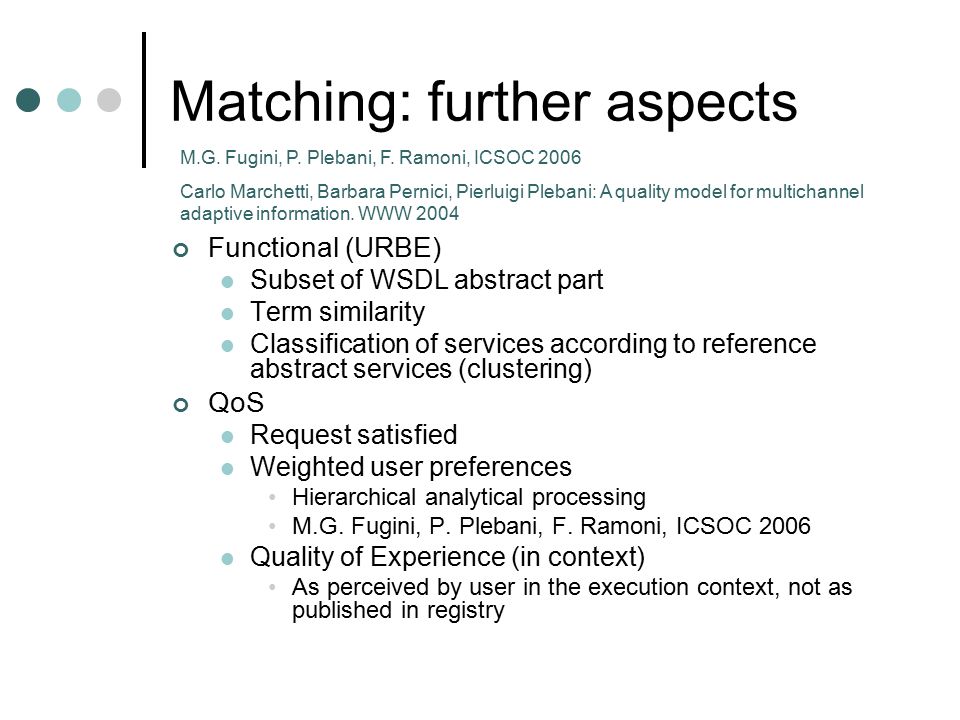 Matching: further aspects

M.G. Fugini, P. Plebani, F. Ramoni, ICSOC 2006

Carlo Marchetti, Barbara Pernici, Pierluigi Plebani: A quality model for multichannel adaptive information. WWW 2004

Functional (URBE)
Subset of WSDL abstract part
Term similarity
Classification of services according to reference abstract services (clustering)

QoS
Request satisfied
Weighted user preferences
Hierarchical analytical processing
M.G. Fugini, P. Plebani, F. Ramoni, ICSOC 2006
Quality of Experience (in context)
As perceived by user in the execution context, not as published in registry